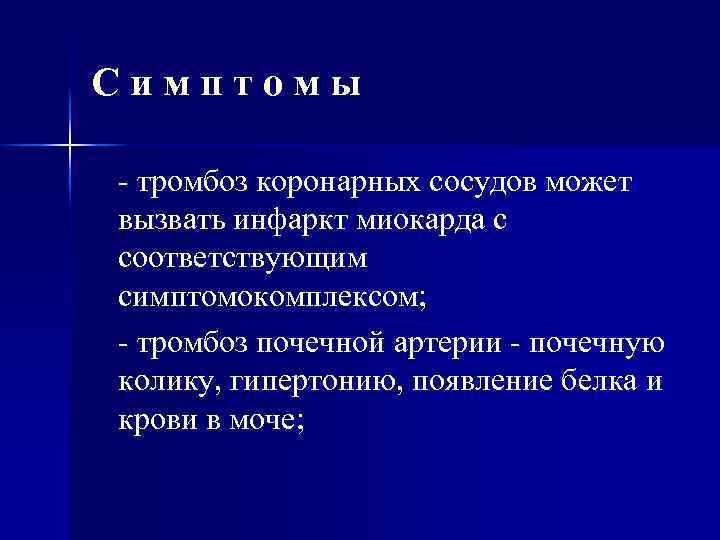 Симптомы

- тромбоз коронарных сосудов может вызвать инфаркт миокарда с соответствующим симптомокомплексом;

- тромбоз почечной артерии - почечную колику, гипертонию, появление белка и крови в моче;